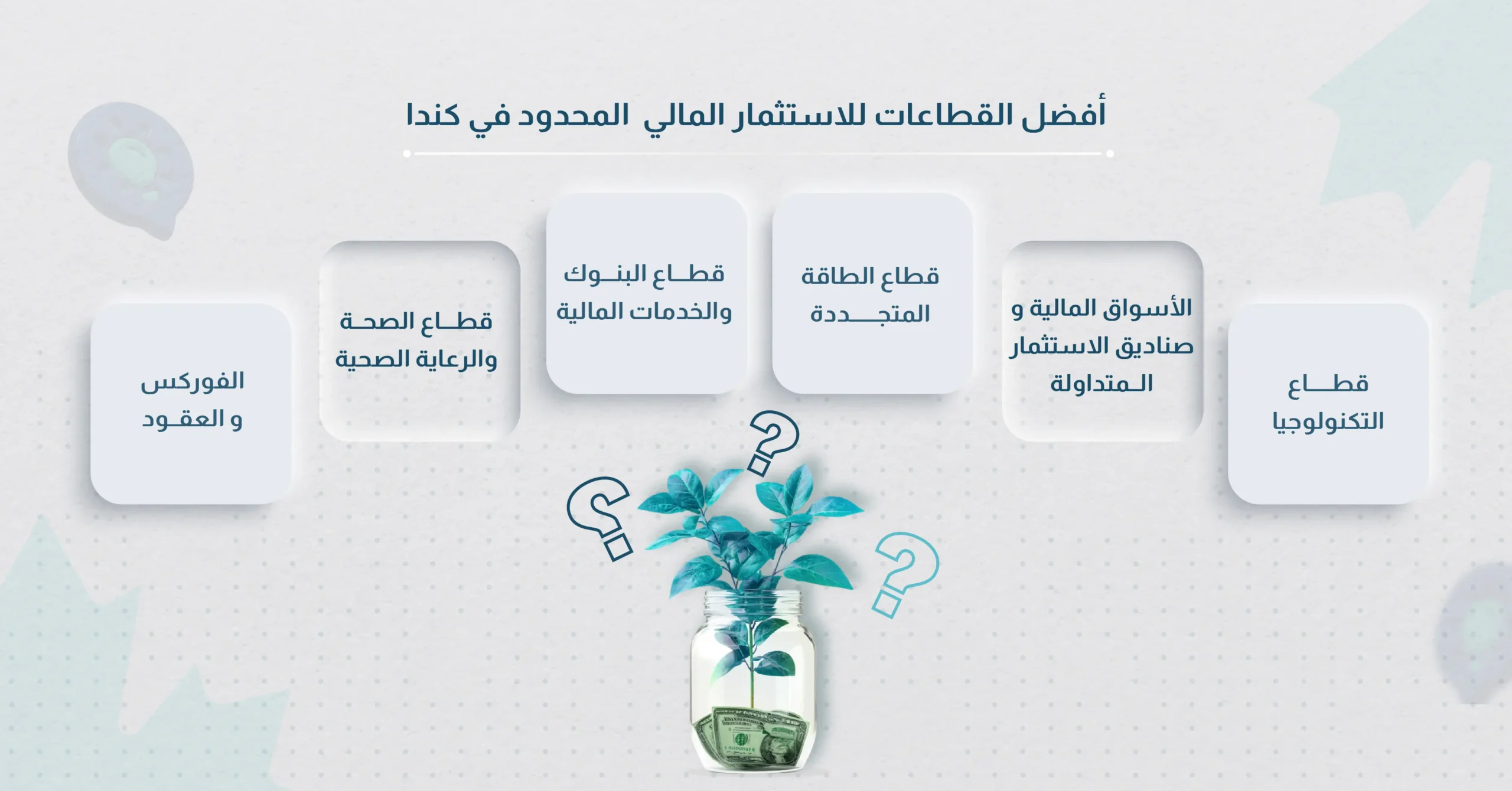 أفضل القطاعات للاستثمار المالي المحدود في كندا

قطاع التكنولوجيا

الأسواق المالية و صناديق الاستثمار المتداولة

قطاع الطاقة المتجددة

قطاع البنوك والخدمات المالية

قطاع الصحة والرعاية الصحية

الفوركس و العقود